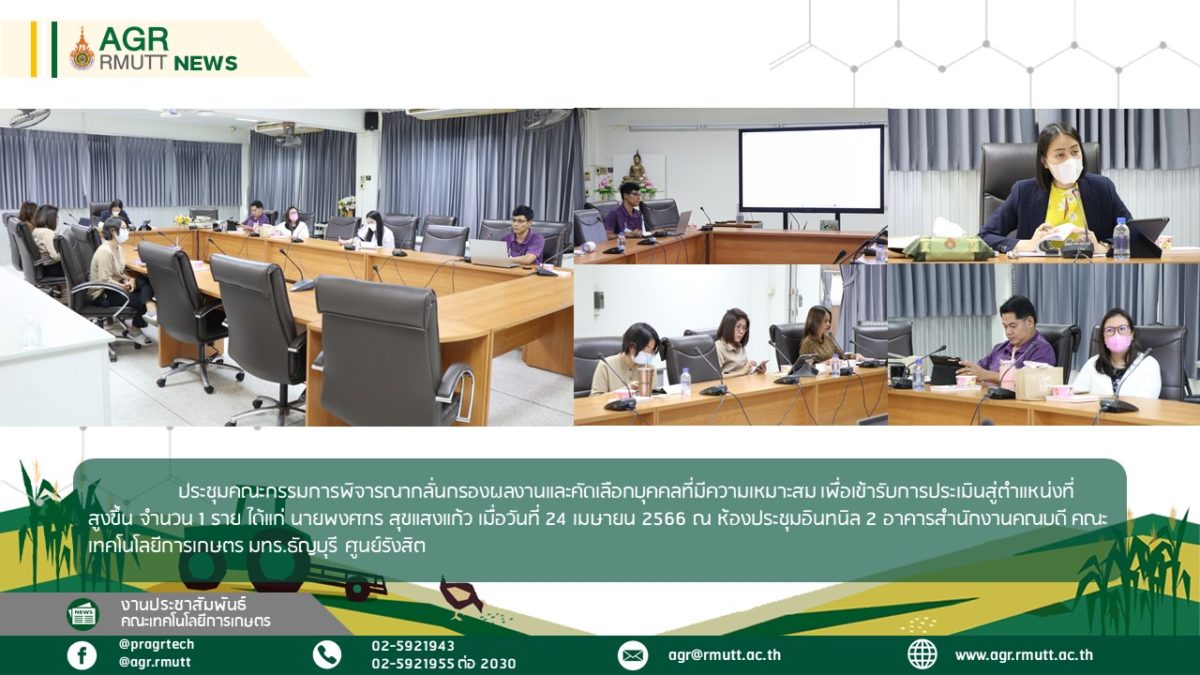 AGR
RMUTT NEWS

ประชุมคณะกรรมการพิจารณากลั่นกรองผลงานและคัดเลือกบุคคลที่มีความเหมาะสม เพื่อเข้ารับการประเมินสู่ตำแหน่งที่สูงขึ้น จำนวน 1 ราย ได้แก่ นายพงศกร สุขแสงแก้ว เมื่อวันที่ 24 เมษายน 2566 ณ ห้องประชุมอินทนิล 2 อาคารสำนักงานคณบดี คณะเทคโนโลยีการเกษตร มทร.ธัญบุรี ศูนย์รังสิต

NEWS
งานประชาสัมพันธ์
คณะเทคโนโลยีการเกษตร

@pragrtech
@agr.rmutt
02-5921943
02-5921955 ต่อ 2030
agr@rmutt.ac.th
www.agr.rmutt.ac.th